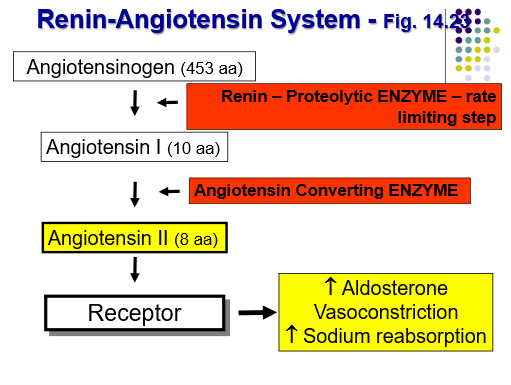 Renin-Angiotensin System - Fig. 14.23

Angiotensinogen (453 aa)

Renin – Proteolytic ENZYME – rate limiting step

Angiotensin I (10 aa)

Angiotensin Converting ENZYME

Angiotensin II (8 aa)

Receptor

↑ Aldosterone
Vasoconstriction
↑ Sodium reabsorption